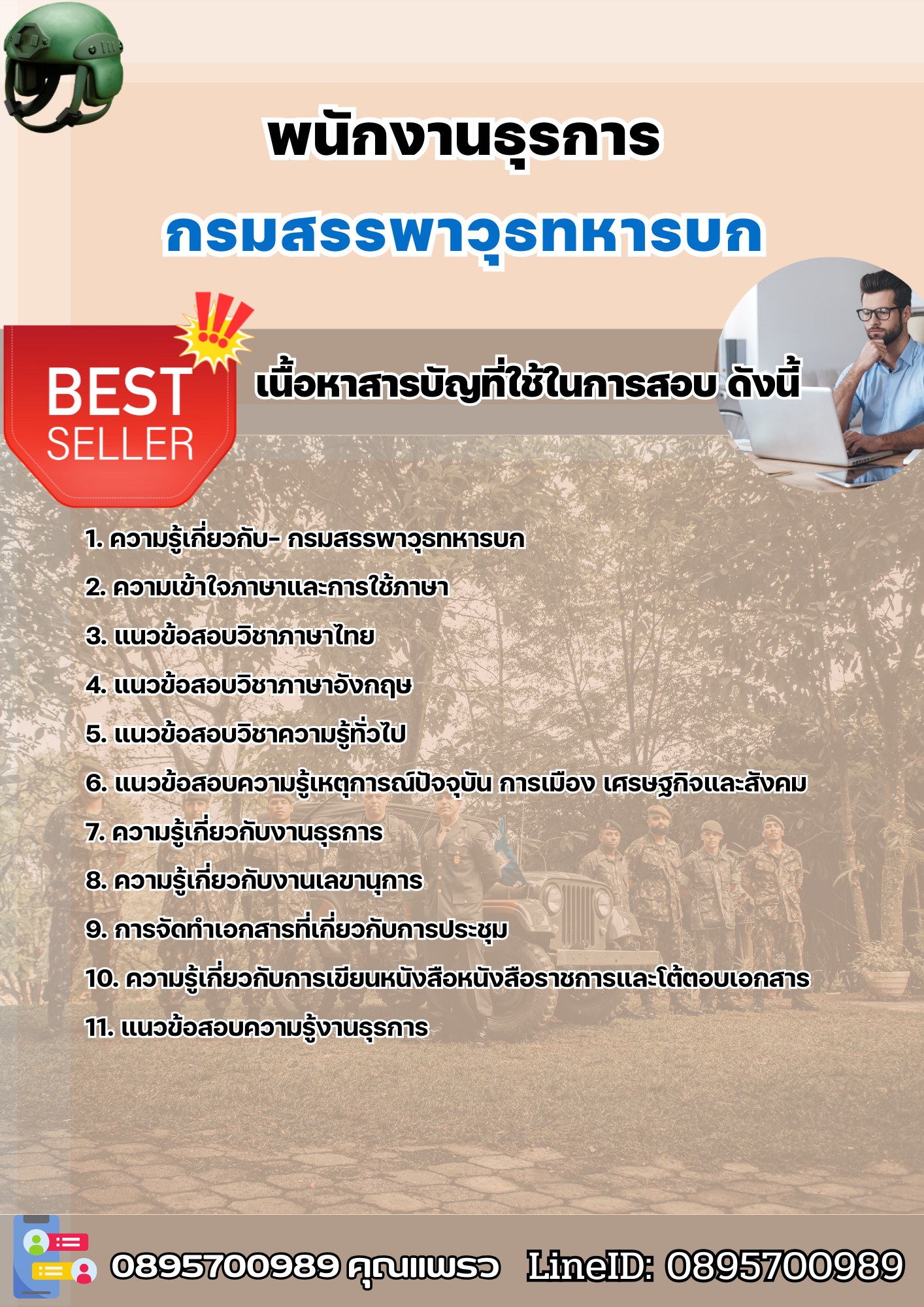 พนักงานธุรการ

กรมสรรพาวุธทหารบก

BEST SELLER

เนื้อหาสารบัญที่ใช้ในการสอบ ดังนี้

1. ความรู้เกี่ยวกับ- กรมสรรพาวุธทหารบก

2. ความเข้าใจภาษาและการใช้ภาษา

3. แนวข้อสอบวิชาภาษาไทย

4. แนวข้อสอบวิชาภาษาอังกฤษ

5. แนวข้อสอบวิชาความรู้ทั่วไป

6. แนวข้อสอบความรู้เหตุการณ์ปัจจุบัน การเมือง เศรษฐกิจและสังคม

7. ความรู้เกี่ยวกับงานธุรการ

8. ความรู้เกี่ยวกับงานเลขานุการ

9. การจัดทำเอกสารที่เกี่ยวกับการประชุม

10. ความรู้เกี่ยวกับการเขียนหนังสือหนังสือราชการและโต้ตอบเอกสาร

11. แนวข้อสอบความรู้งานธุรการ

0895700989 คุณแพรว LineID: 0895700989